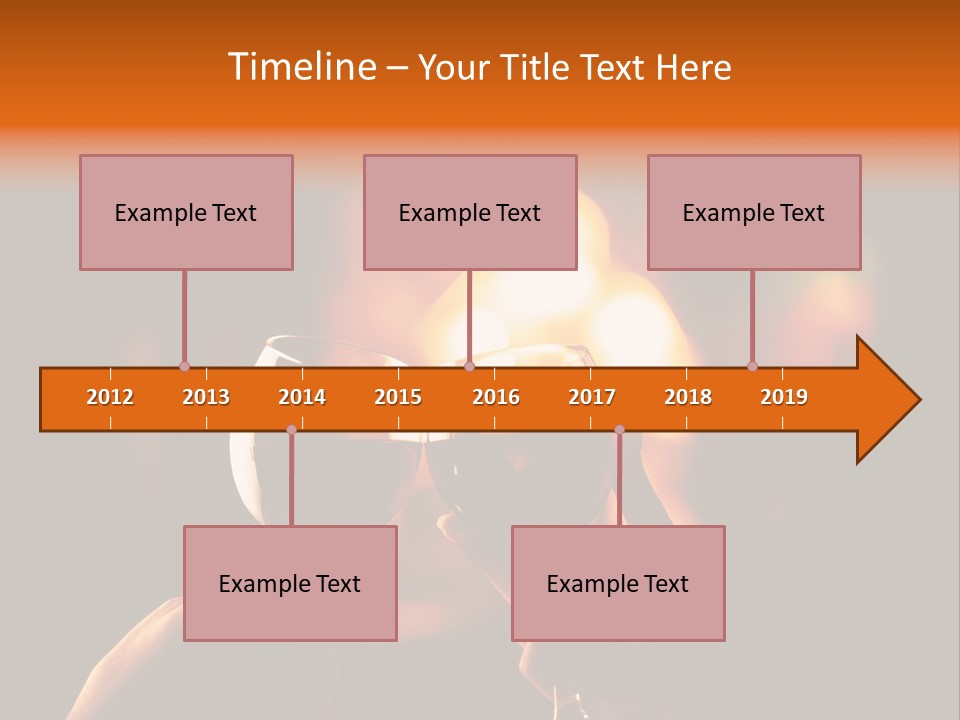 Timeline – Your Title Text Here

Example Text

Example Text

Example Text

2012
2013
2014
2015
2016
2017
2018
2019

Example Text

Example Text